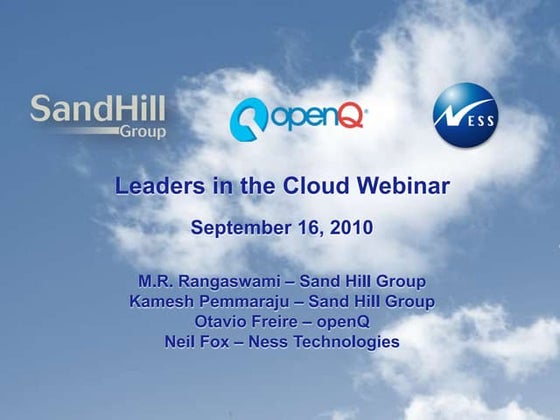 SandHill
Group

openQ

NESS

Leaders in the Cloud Webinar

September 16, 2010

M.R. Rangaswami – Sand Hill Group
Kamesh Pemmaraju – Sand Hill Group
Otavio Freire – openQ
Neil Fox – Ness Technologies